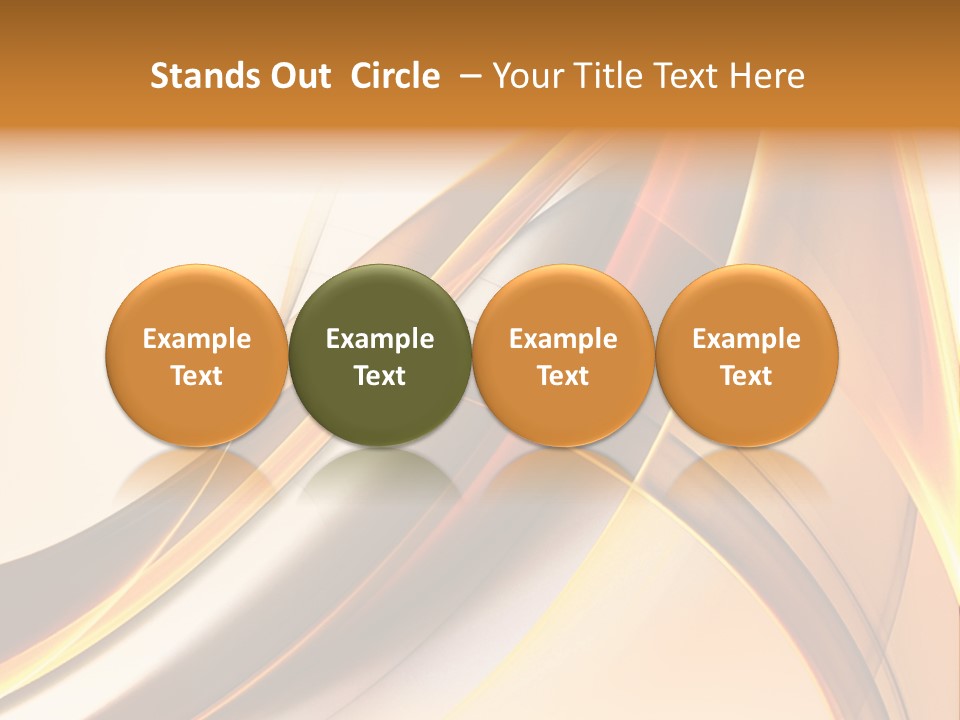 Stands Out Circle – Your Title Text Here

Example Text

Example Text

Example Text

Example Text